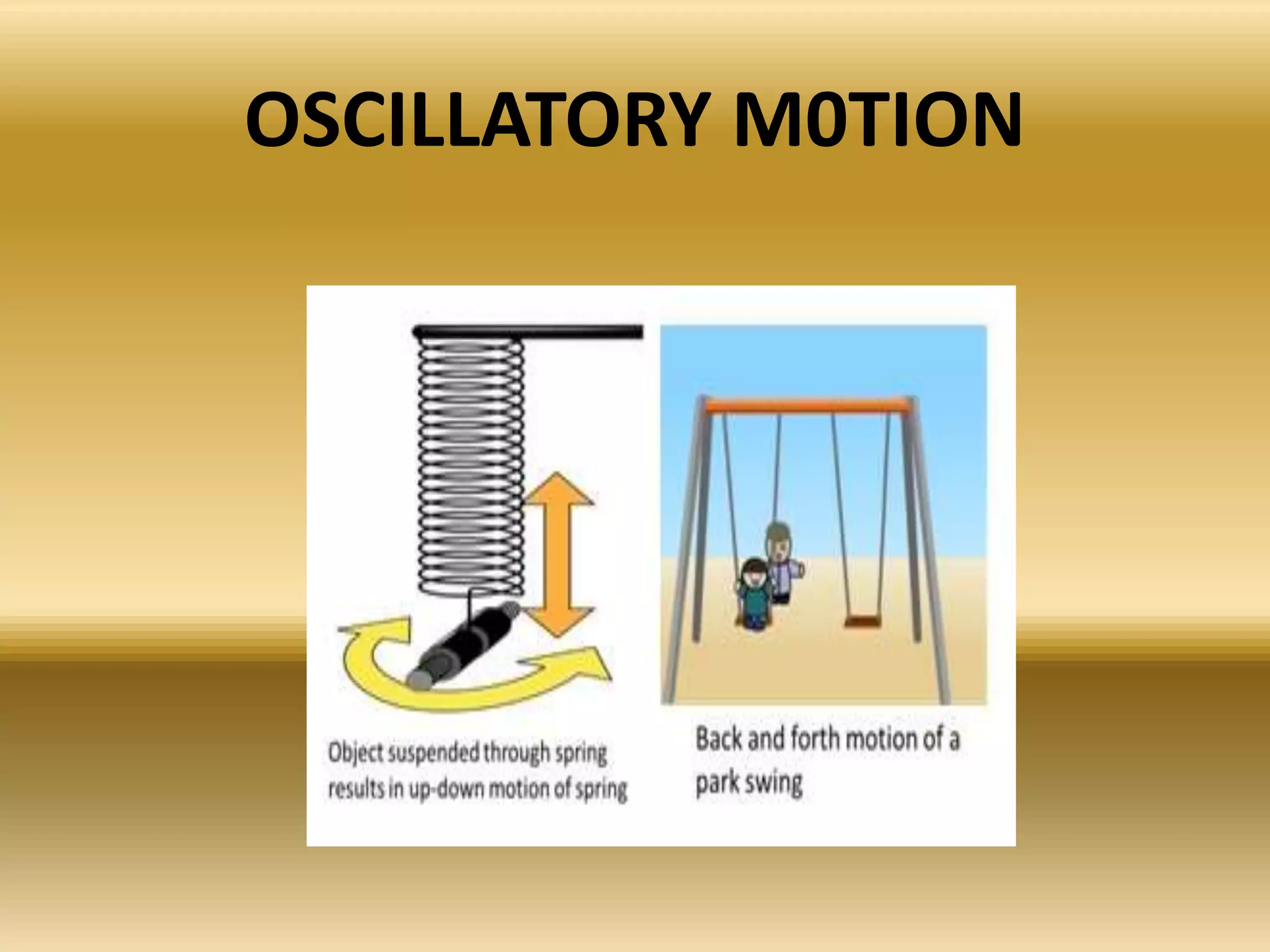 OSCILLATORY M0TION

Object suspended through spring results in up-down motion of spring

Back and forth motion of a park swing